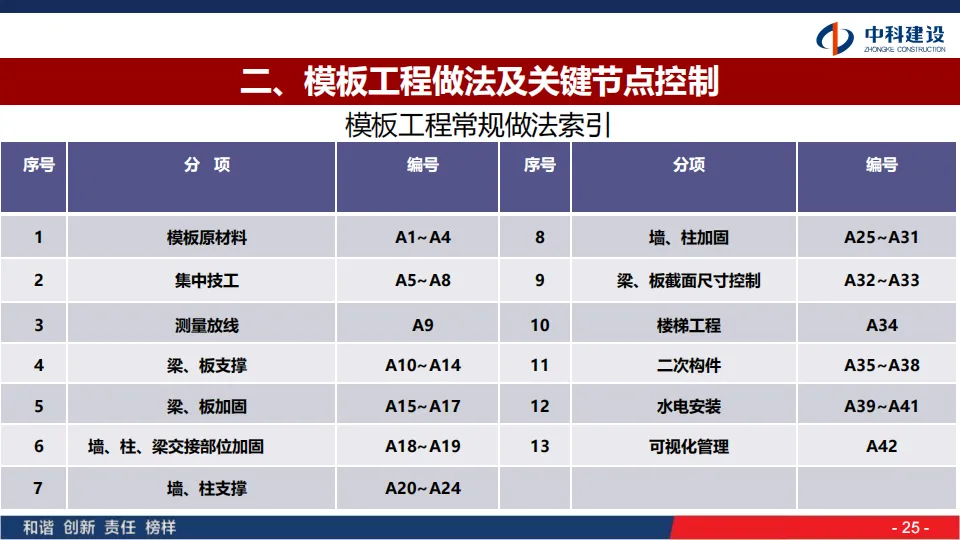 中科建设
ZHONGKE CONSTRUCTION

二、模板工程做法及关键节点控制

模板工程常规做法索引

| 序号 | 分 项 | 编号 | 序号 | 分项 | 编号 |
|---|---|---|---|---|---|
| 1 | 模板原材料 | A1~A4 | 8 | 墙、柱加固 | A25~A31 |
| 2 | 集中技工 | A5~A8 | 9 | 梁、板截面尺寸控制 | A32~A33 |
| 3 | 测量放线 | A9 | 10 | 楼梯工程 | A34 |
| 4 | 梁、板支撑 | A10~A14 | 11 | 二次构件 | A35~A38 |
| 5 | 梁、板加固 | A15~A17 | 12 | 水电安装 | A39~A41 |
| 6 | 墙、柱、梁交接部位加固 | A18~A19 | 13 | 可视化管理 | A42 |
| 7 | 墙、柱支撑 | A20~A24 | | | |

和谐 创新 责任 榜样

- 25 -